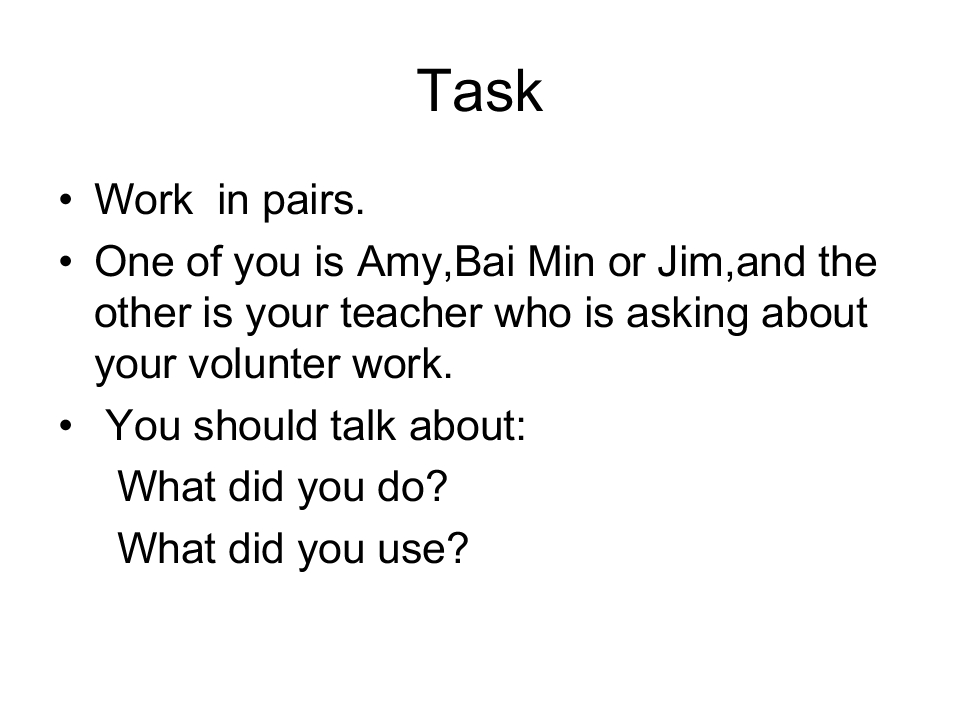 Task

• Work  in pairs.
• One of you is Amy,Bai Min or Jim,and the other is your teacher who is asking about your volunter work.
• You should talk about:

What did you do?

What did you use?